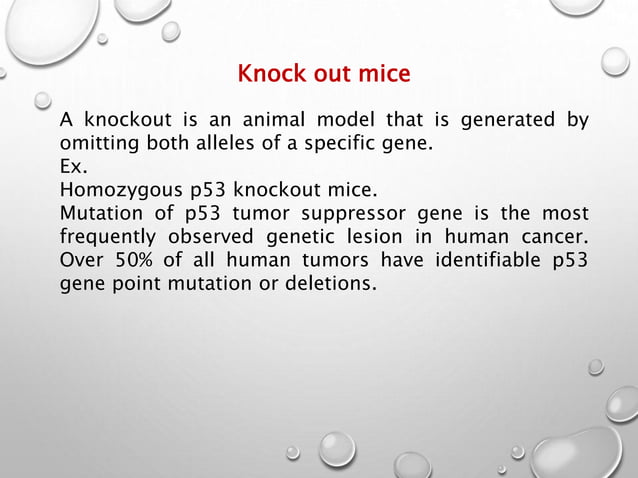 Knock out mice

A knockout is an animal model that is generated by omitting both alleles of a specific gene.
Ex.
Homozygous p53 knockout mice.
Mutation of p53 tumor suppressor gene is the most frequently observed genetic lesion in human cancer. Over 50% of all human tumors have identifiable p53 gene point mutation or deletions.